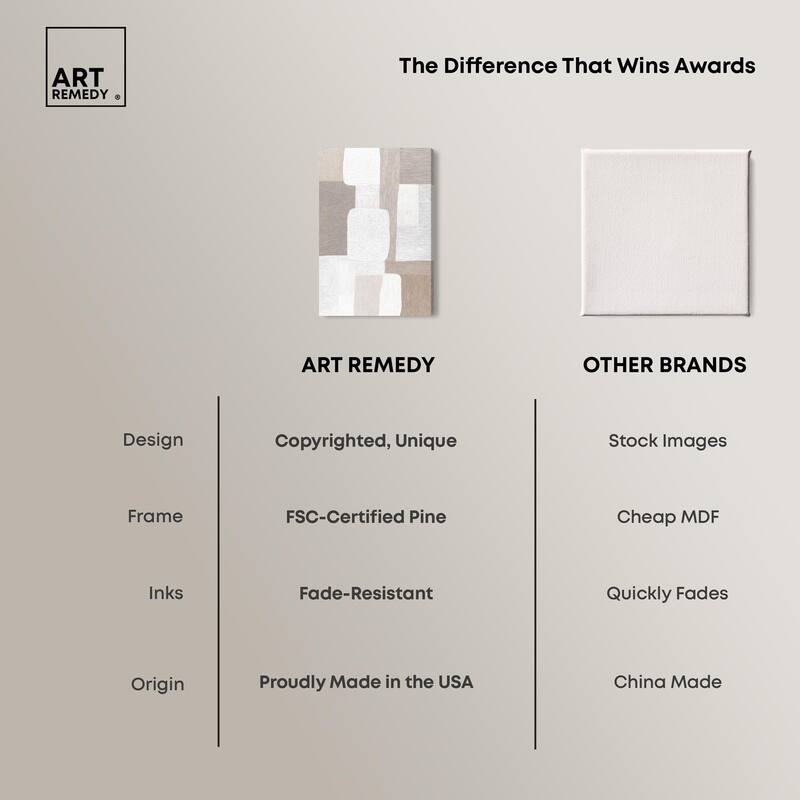 ART REMEDY ®

The Difference That Wins Awards

| | ART REMEDY | OTHER BRANDS |
|---|---|---|
| Design | Copyrighted, Unique | Stock Images |
| Frame | FSC-Certified Pine | Cheap MDF |
| Inks | Fade-Resistant | Quickly Fades |
| Origin | Proudly Made in the USA | China Made |